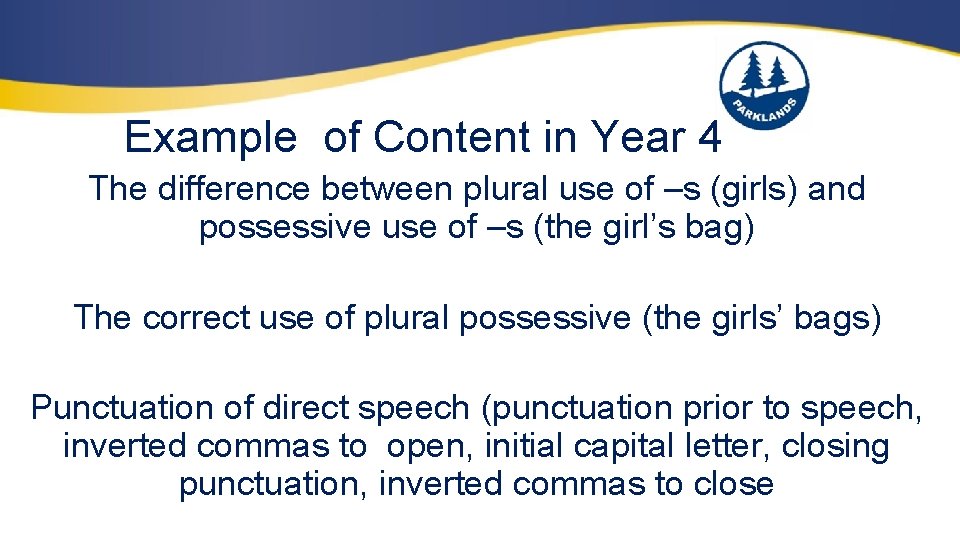 PARKLANDS

Example of Content in Year 4

The difference between plural use of –s (girls) and possessive use of –s (the girl’s bag)

The correct use of plural possessive (the girls’ bags)

Punctuation of direct speech (punctuation prior to speech, inverted commas to open, initial capital letter, closing punctuation, inverted commas to close